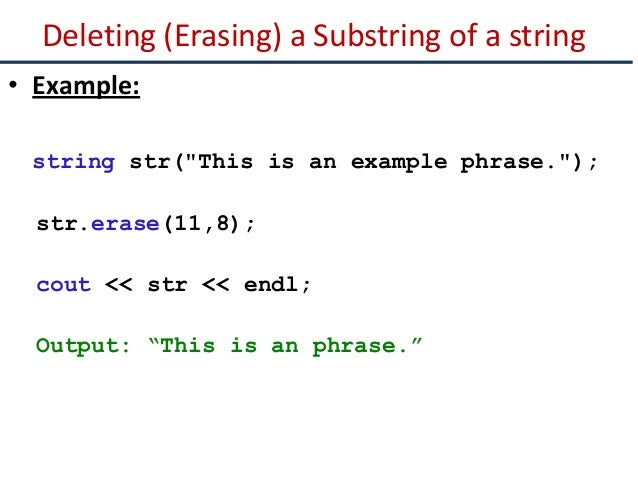 Deleting (Erasing) a Substring of a string

• Example:

string str("This is an example phrase.");

str.erase(11,8);

cout << str << endl;

Output: “This is an phrase.”